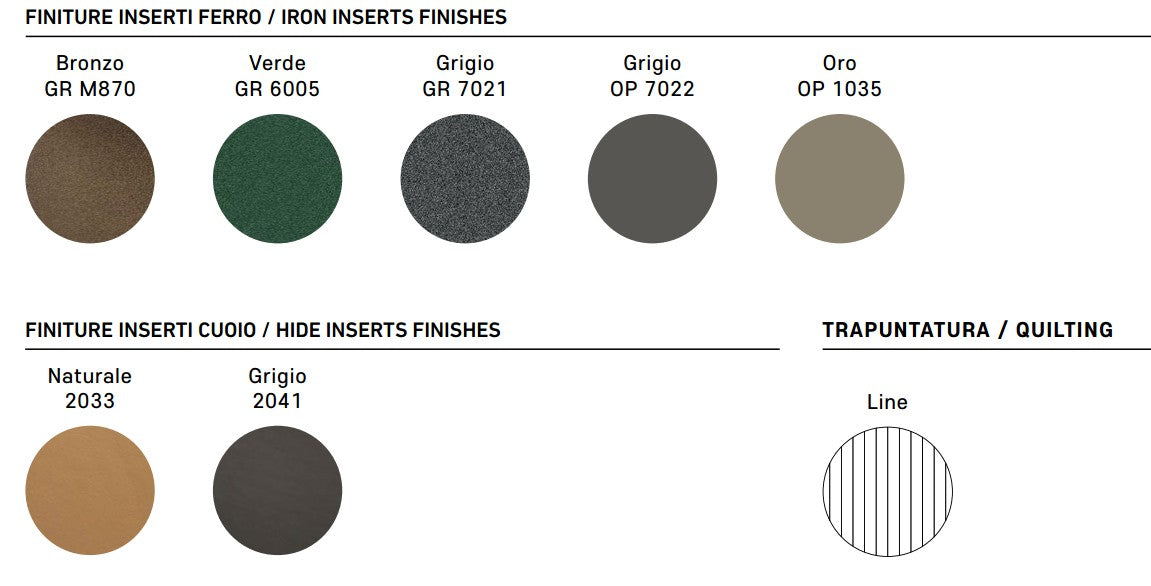 FINITURE INSERTI FERRO / IRON INSERTS FINISHES

Bronzo
GR M870

Verde
GR 6005

Grigio
GR 7021

Grigio
OP 7022

Oro
OP 1035

FINITURE INSERTI CUOIO / HIDE INSERTS FINISHES

Naturale
2033

Grigio
2041

TRAPUNTATURA / QUILTING

Line